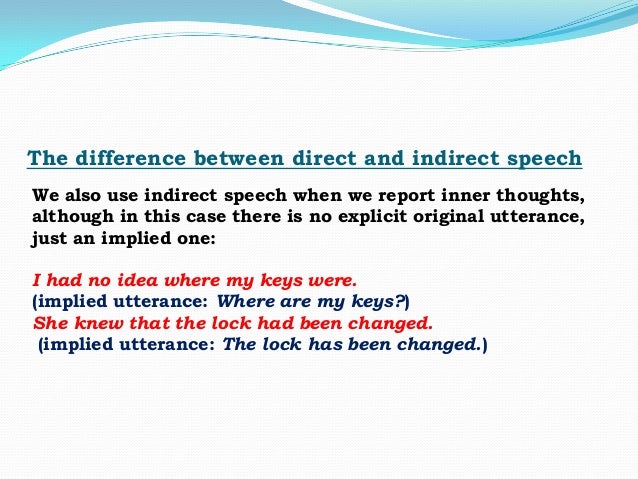 The difference between direct and indirect speech

We also use indirect speech when we report inner thoughts, although in this case there is no explicit original utterance, just an implied one:

I had no idea where my keys were.
(implied utterance: Where are my keys?)
She knew that the lock had been changed.
(implied utterance: The lock has been changed.)